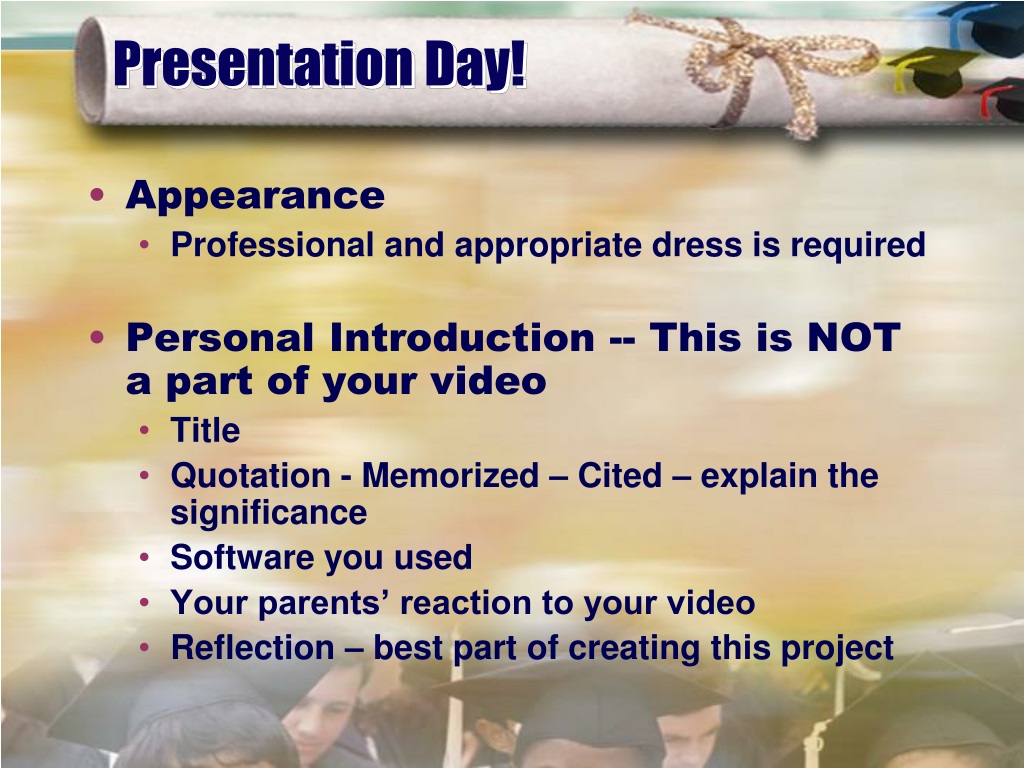 Presentation Day!

• Appearance
  • Professional and appropriate dress is required

• Personal Introduction -- This is NOT a part of your video
  • Title
  • Quotation - Memorized – Cited – explain the significance
  • Software you used
  • Your parents’ reaction to your video
  • Reflection – best part of creating this project